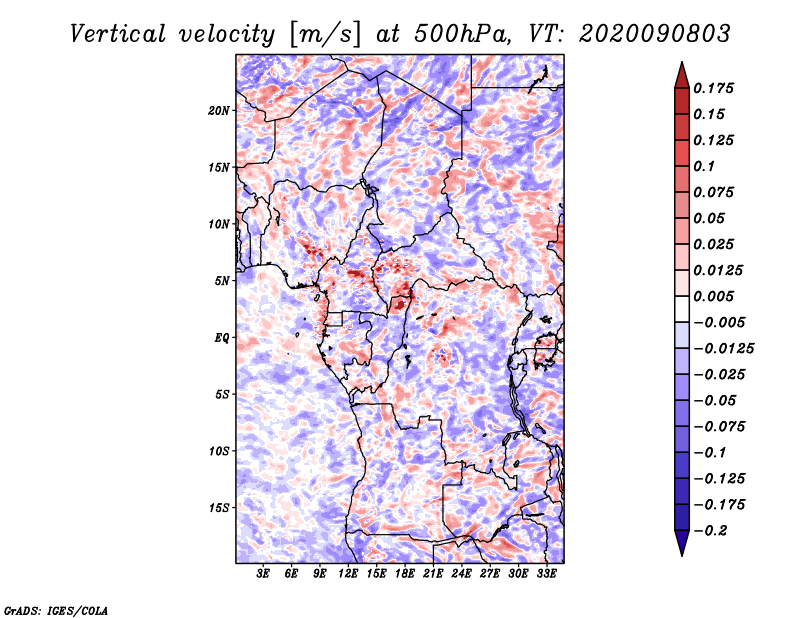 Vertical velocity [m/s] at 500hPa, VT: 2020090803

20N
15N
10N
5N
EQ
5S
10S
15S

3E 6E 9E 12E 15E 18E 21E 24E 27E 30E 33E

0.175
0.15
0.125
0.1
0.075
0.05
0.025
0.0125
0.005
−0.005
−0.0125
−0.025
−0.05
−0.075
−0.1
−0.125
−0.175
−0.2

GrADS: IGES/COLA